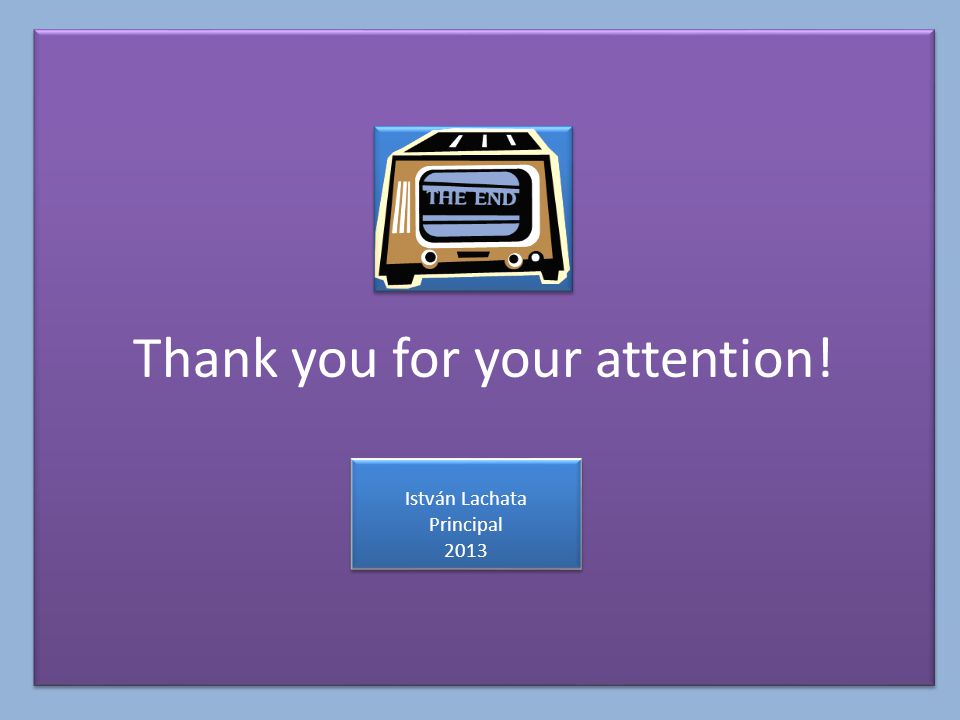 THE END

Thank you for your attention!

István Lachata
Principal
2013